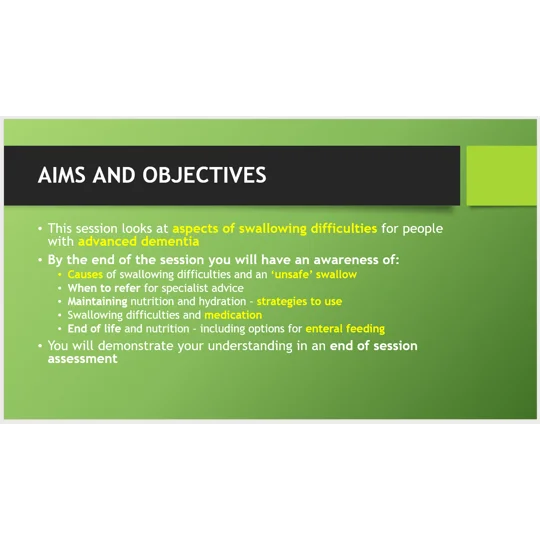 AIMS AND OBJECTIVES

• This session looks at aspects of swallowing difficulties for people with advanced dementia

• By the end of the session you will have an awareness of:

• Causes of swallowing difficulties and an 'unsafe' swallow
• When to refer for specialist advice
• Maintaining nutrition and hydration - strategies to use
• Swallowing difficulties and medication
• End of life and nutrition - including options for enteral feeding

• You will demonstrate your understanding in an end of session assessment